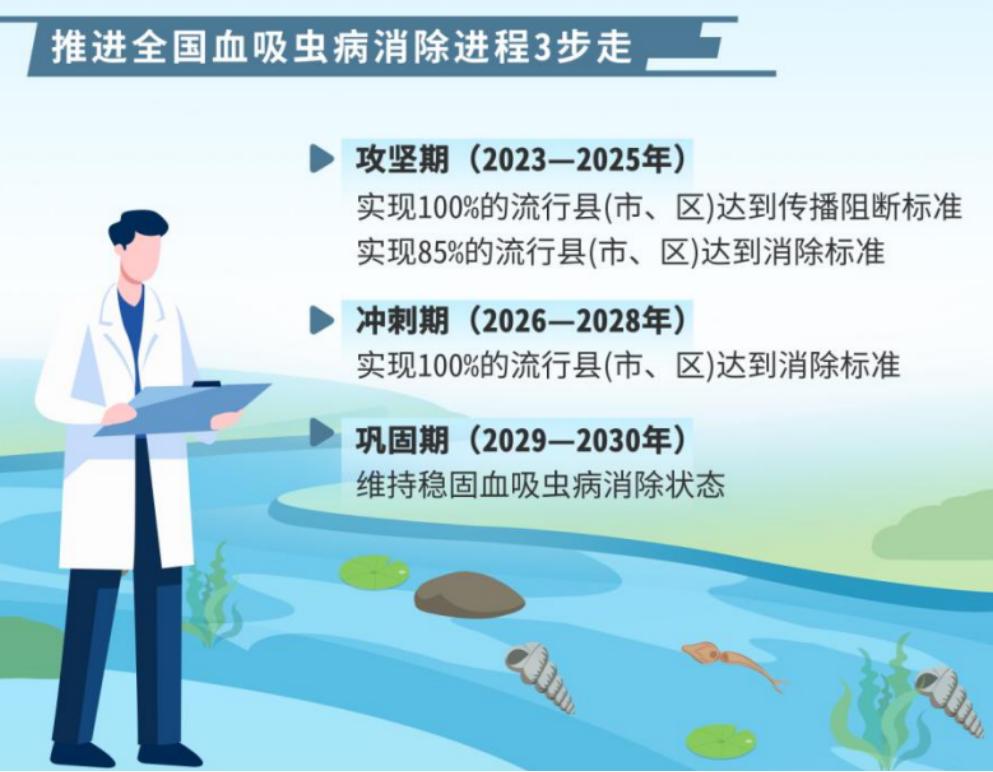 推进全国血吸虫病消除进程3步走

攻坚期（2023—2025年）
实现100%的流行县(市、区)达到传播阻断标准
实现85%的流行县(市、区)达到消除标准

冲刺期（2026—2028年）
实现100%的流行县(市、区)达到消除标准

巩固期（2029—2030年）
维持稳固血吸虫病消除状态